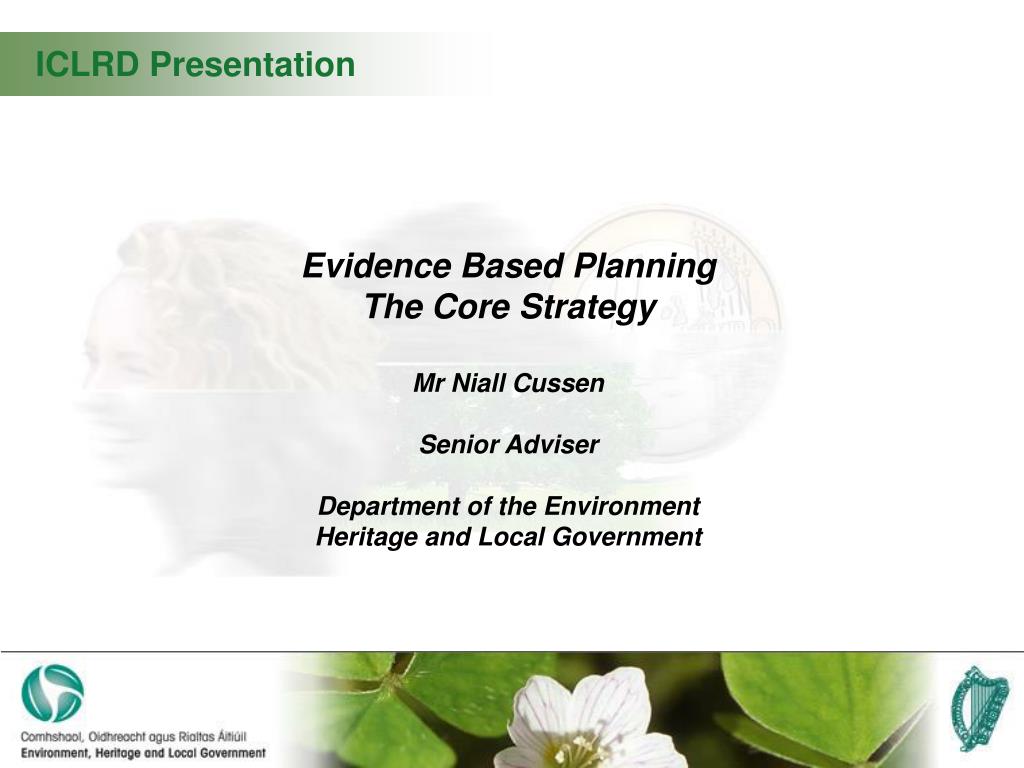 ICLRD Presentation

Evidence Based Planning
The Core Strategy

Mr Niall Cussen

Senior Adviser

Department of the Environment
Heritage and Local Government

Comhshaol, Oidhreacht agus Rialtas Áitiúil
Environment, Heritage and Local Government